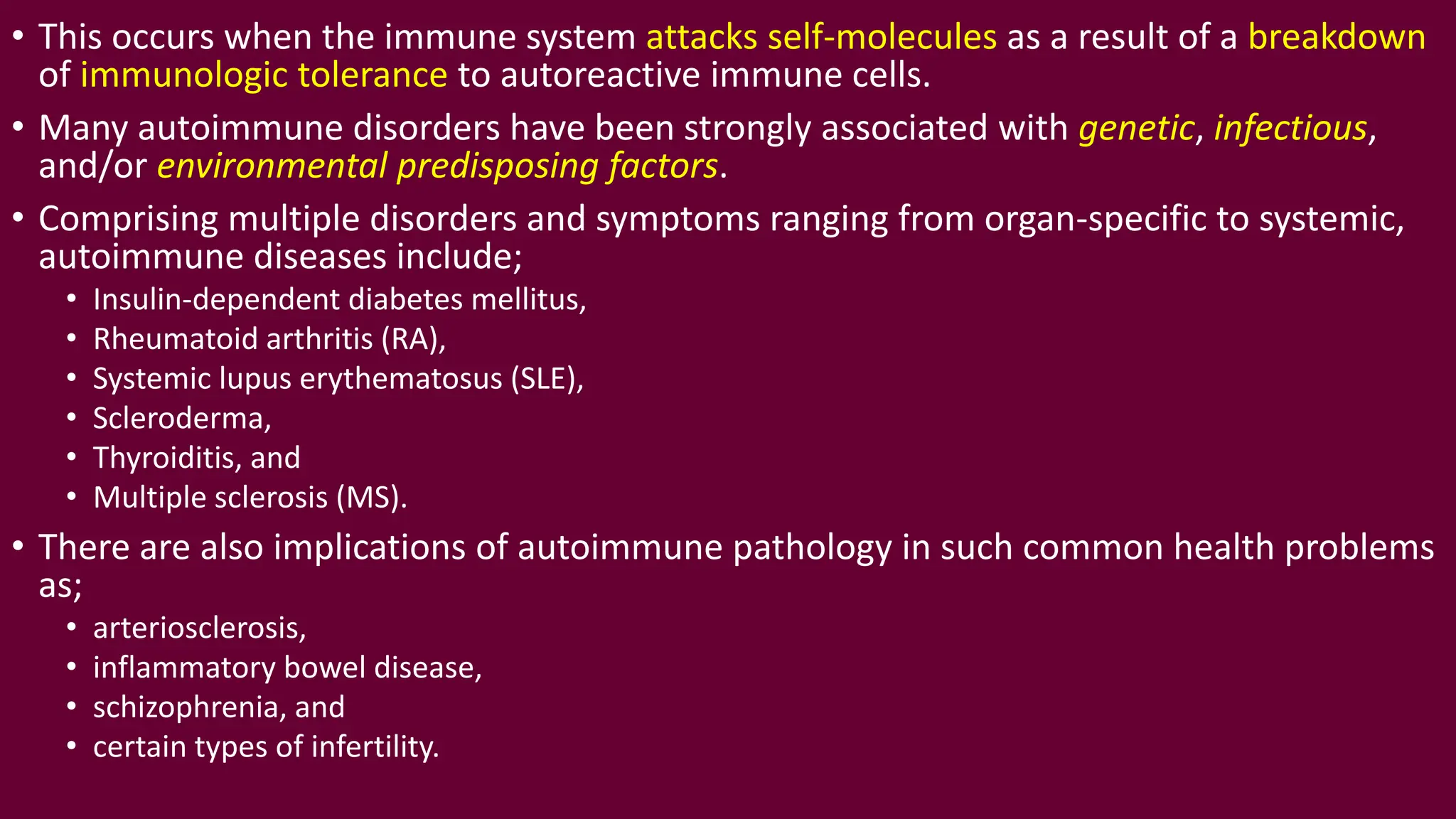 • This occurs when the immune system attacks self-molecules as a result of a breakdown of immunologic tolerance to autoreactive immune cells.

• Many autoimmune disorders have been strongly associated with genetic, infectious, and/or environmental predisposing factors.

• Comprising multiple disorders and symptoms ranging from organ-specific to systemic, autoimmune diseases include;
  • Insulin-dependent diabetes mellitus,
  • Rheumatoid arthritis (RA),
  • Systemic lupus erythematosus (SLE),
  • Scleroderma,
  • Thyroiditis, and
  • Multiple sclerosis (MS).

• There are also implications of autoimmune pathology in such common health problems as;
  • arteriosclerosis,
  • inflammatory bowel disease,
  • schizophrenia, and
  • certain types of infertility.